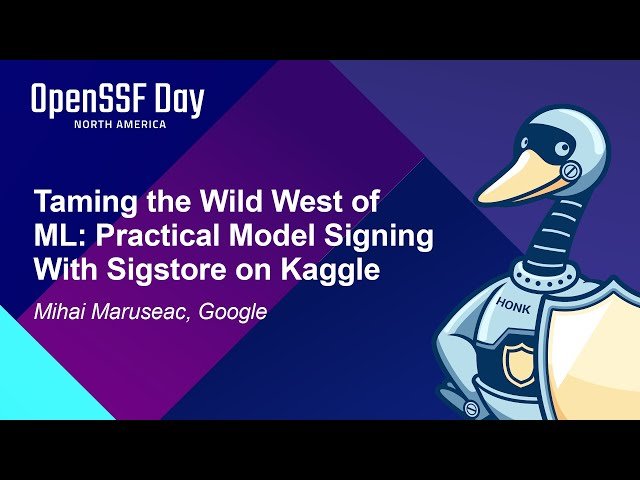 OpenSSF Day
NORTH AMERICA

Taming the Wild West of ML: Practical Model Signing With Sigstore on Kaggle

Mihai Maruseac, Google

HONK